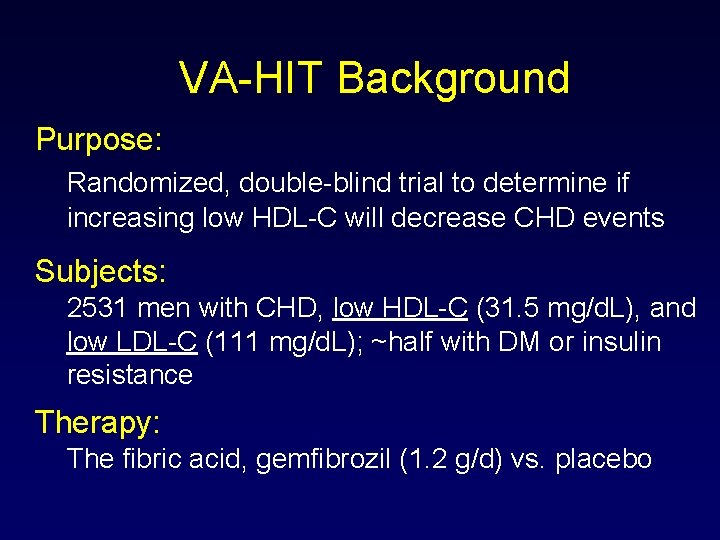 VA-HIT Background

Purpose:

Randomized, double-blind trial to determine if increasing low HDL-C will decrease CHD events

Subjects:

2531 men with CHD, low HDL-C (31.5 mg/dL), and low LDL-C (111 mg/dL); ~half with DM or insulin resistance

Therapy:

The fibric acid, gemfibrozil (1.2 g/d) vs. placebo